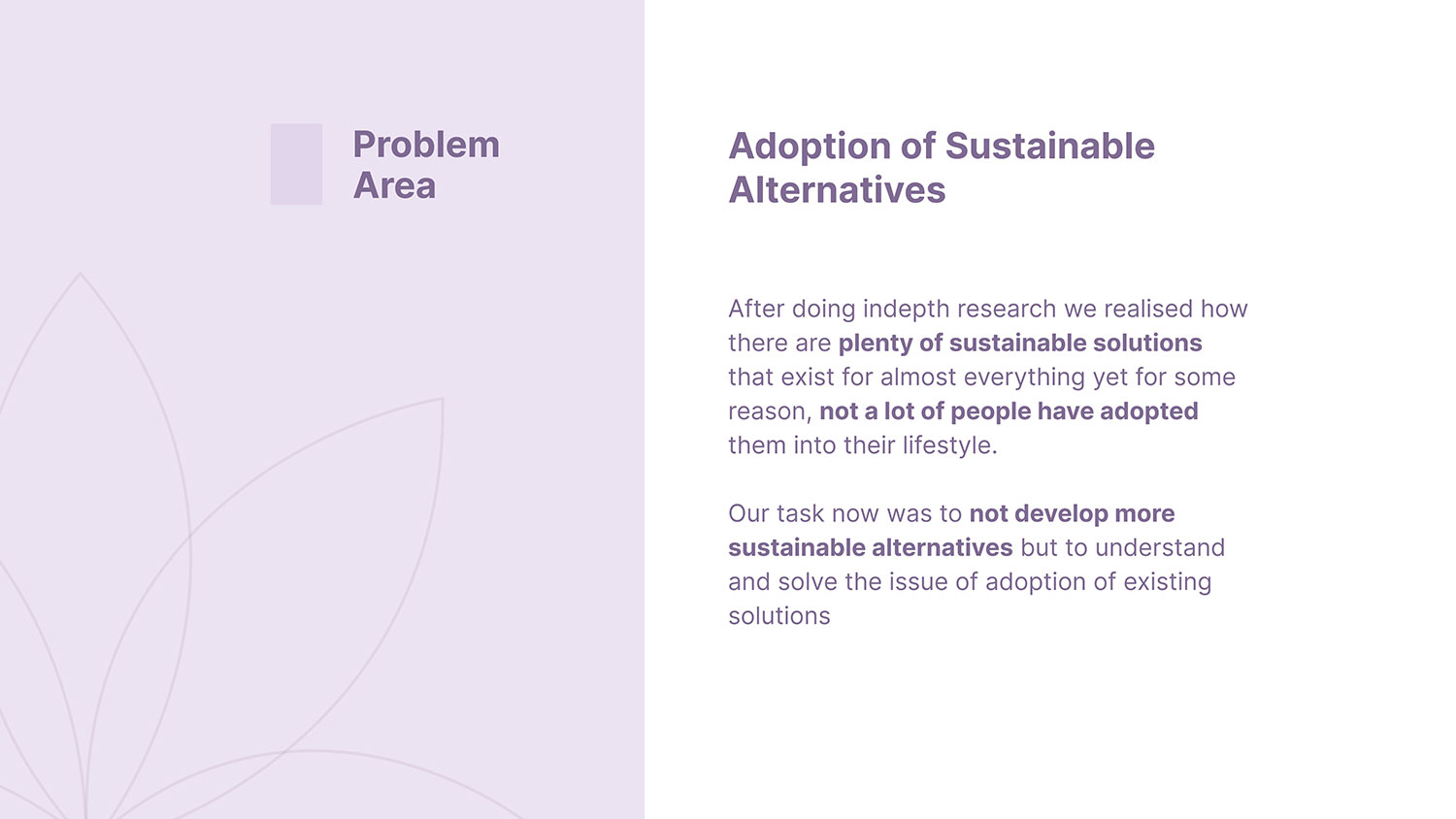 Problem Area

Adoption of Sustainable Alternatives

After doing indepth research we realised how there are plenty of sustainable solutions that exist for almost everything yet for some reason, not a lot of people have adopted them into their lifestyle.

Our task now was to not develop more sustainable alternatives but to understand and solve the issue of adoption of existing solutions